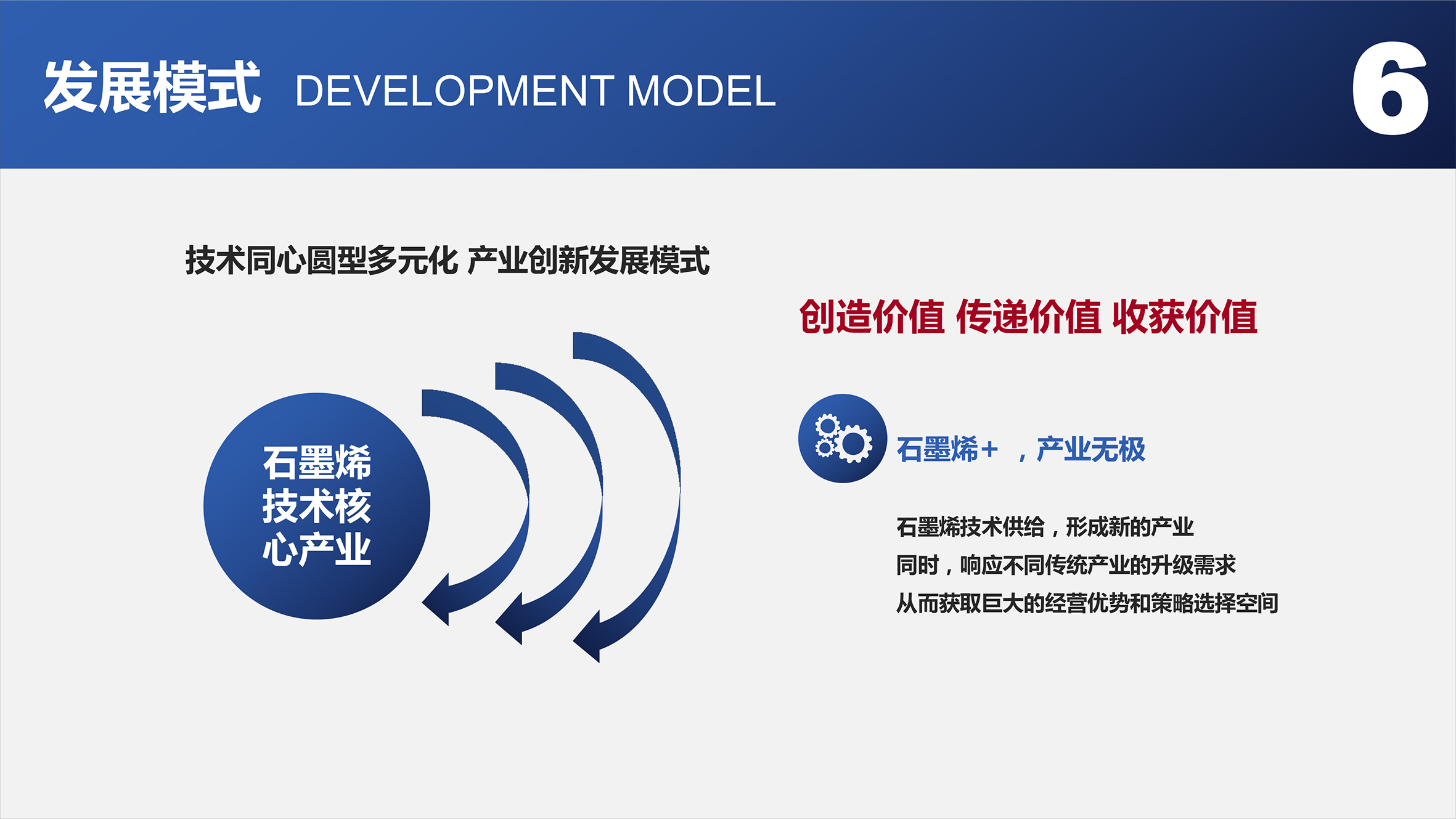 发展模式 DEVELOPMENT MODEL

6

技术同心圆型多元化 产业创新发展模式

石墨烯技术核心产业

创造价值 传递价值 收获价值

石墨烯+ ，产业无极

石墨烯技术供给，形成新的产业
同时，响应不同传统产业的升级需求
从而获取巨大的经营优势和策略选择空间